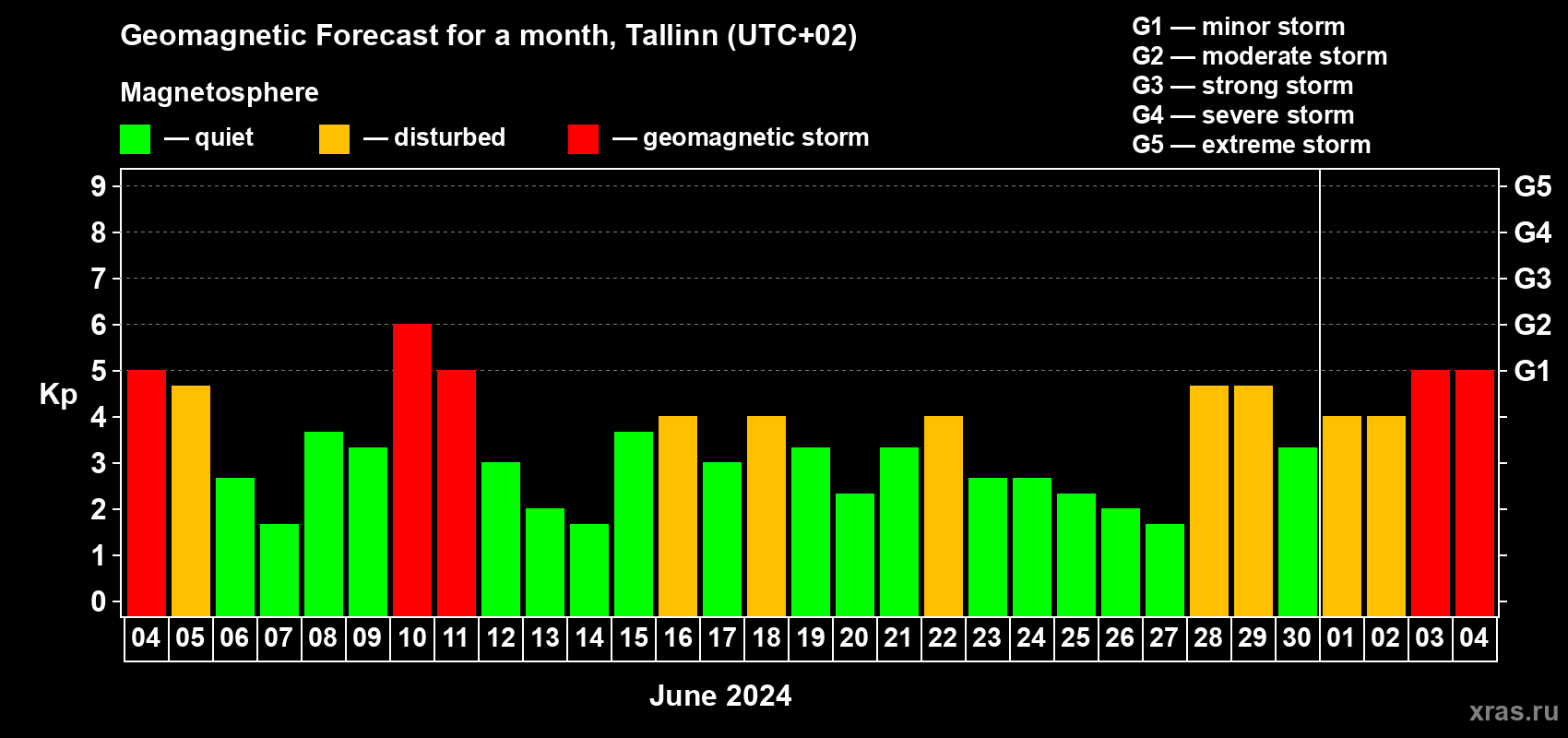 Geomagnetic Forecast for a month, Tallinn (UTC+02)

Magnetosphere

— quiet — disturbed — geomagnetic storm

G1 — minor storm
G2 — moderate storm
G3 — strong storm
G4 — severe storm
G5 — extreme storm

Kp

9
8
7
6
5
4
3
2
1
0

G5
G4
G3
G2
G1

04 05 06 07 08 09 10 11 12 13 14 15 16 17 18 19 20 21 22 23 24 25 26 27 28 29 30 01 02 03 04

June 2024

xras.ru